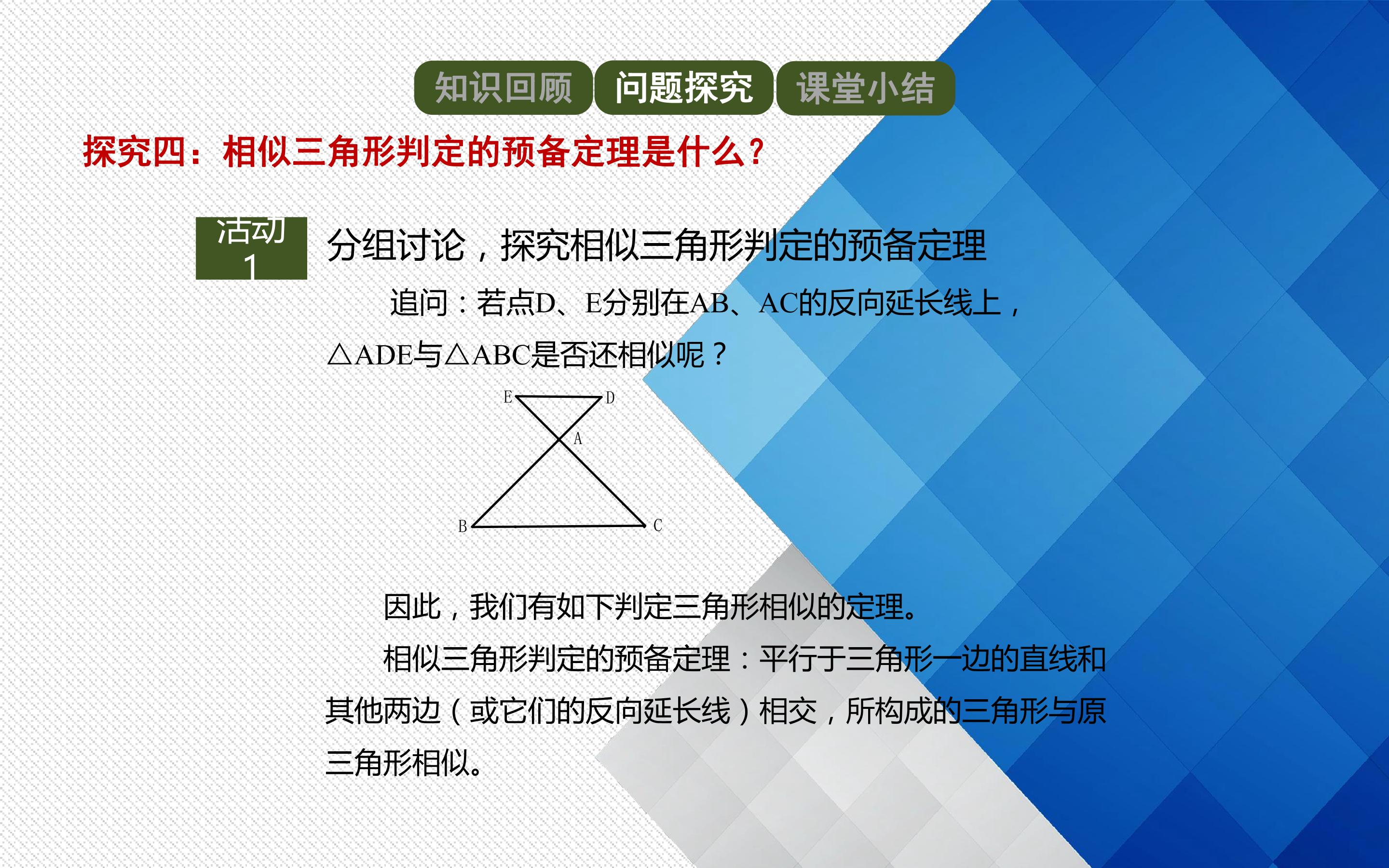 知识回顾 问题探究 课堂小结

探究四：相似三角形判定的预备定理是什么？

活动 1

分组讨论，探究相似三角形判定的预备定理

追问：若点D、E分别在AB、AC的反向延长线上，△ADE与△ABC是否还相似呢？

E D A B C

因此，我们有如下判定三角形相似的定理。

相似三角形判定的预备定理：平行于三角形一边的直线和其他两边（或它们的反向延长线）相交，所构成的三角形与原三角形相似。